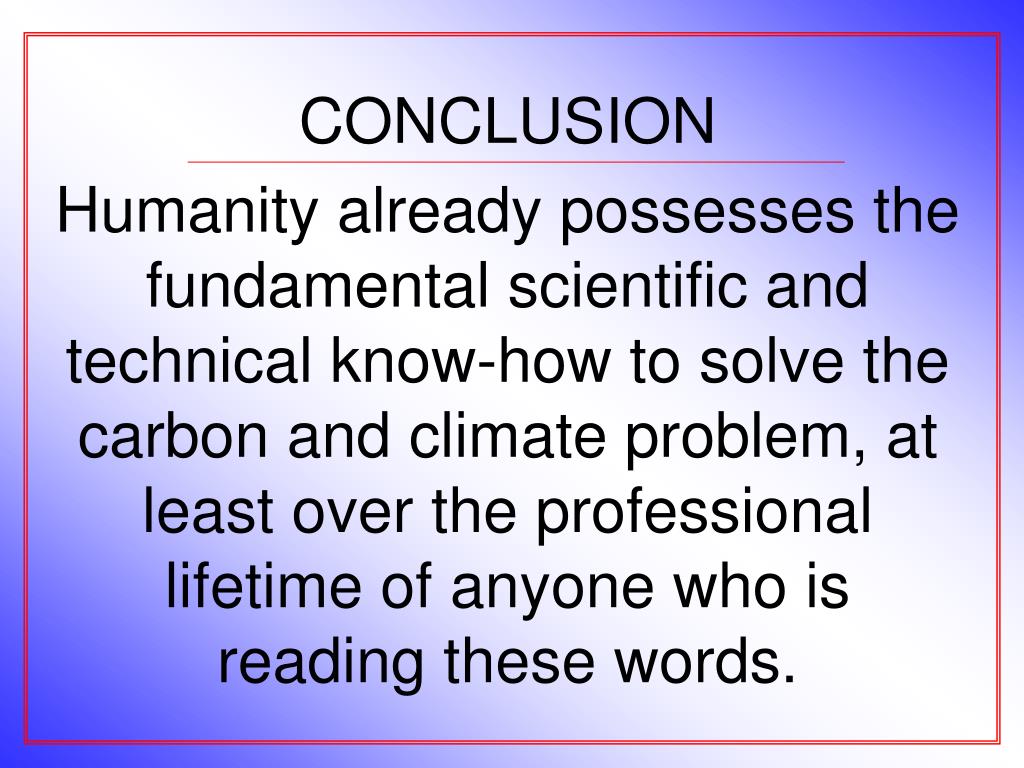 CONCLUSION

Humanity already possesses the fundamental scientific and technical know-how to solve the carbon and climate problem, at least over the professional lifetime of anyone who is reading these words.